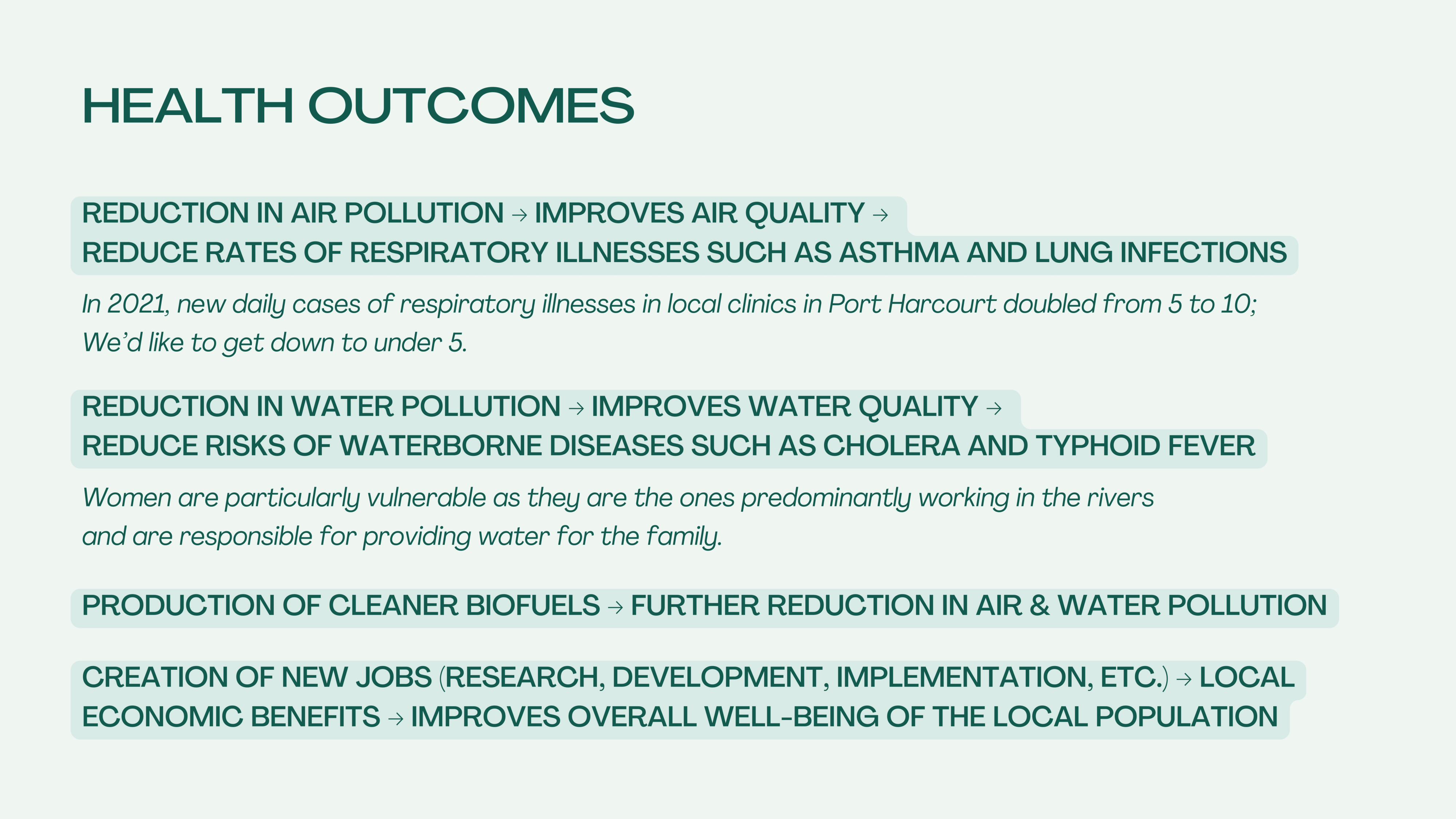 HEALTH OUTCOMES

REDUCTION IN AIR POLLUTION → IMPROVES AIR QUALITY → REDUCE RATES OF RESPIRATORY ILLNESSES SUCH AS ASTHMA AND LUNG INFECTIONS

In 2021, new daily cases of respiratory illnesses in local clinics in Port Harcourt doubled from 5 to 10; We'd like to get down to under 5.

REDUCTION IN WATER POLLUTION → IMPROVES WATER QUALITY → REDUCE RISKS OF WATERBORNE DISEASES SUCH AS CHOLERA AND TYPHOID FEVER

Women are particularly vulnerable as they are the ones predominantly working in the rivers and are responsible for providing water for the family.

PRODUCTION OF CLEANER BIOFUELS → FURTHER REDUCTION IN AIR & WATER POLLUTION

CREATION OF NEW JOBS (RESEARCH, DEVELOPMENT, IMPLEMENTATION, ETC.) → LOCAL ECONOMIC BENEFITS → IMPROVES OVERALL WELL-BEING OF THE LOCAL POPULATION